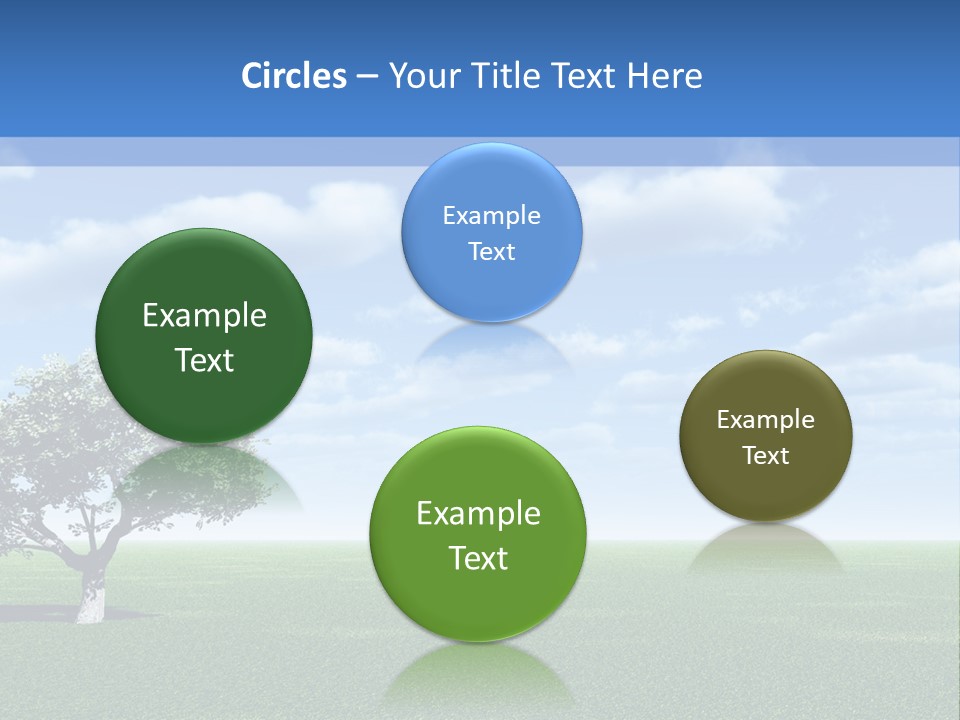 Circles – Your Title Text Here

Example Text

Example Text

Example Text

Example Text